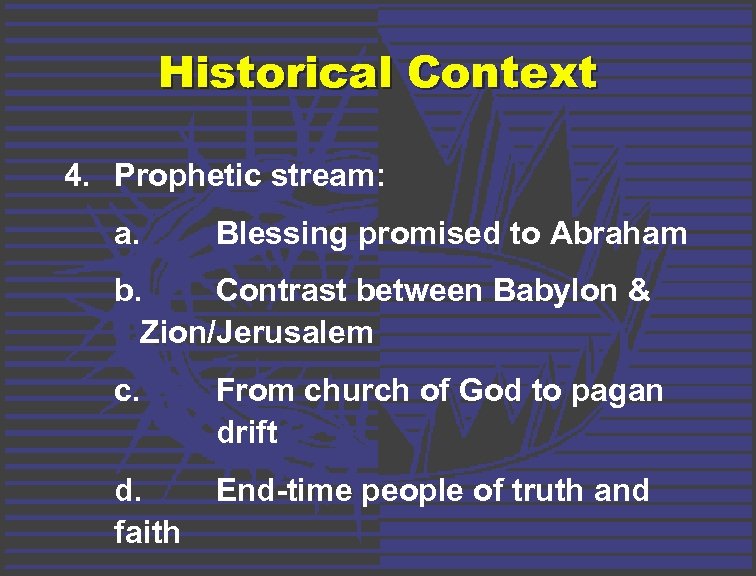 Historical Context

4. Prophetic stream:

a. Blessing promised to Abraham

b. Contrast between Babylon & Zion/Jerusalem

c. From church of God to pagan drift

d. End-time people of truth and faith